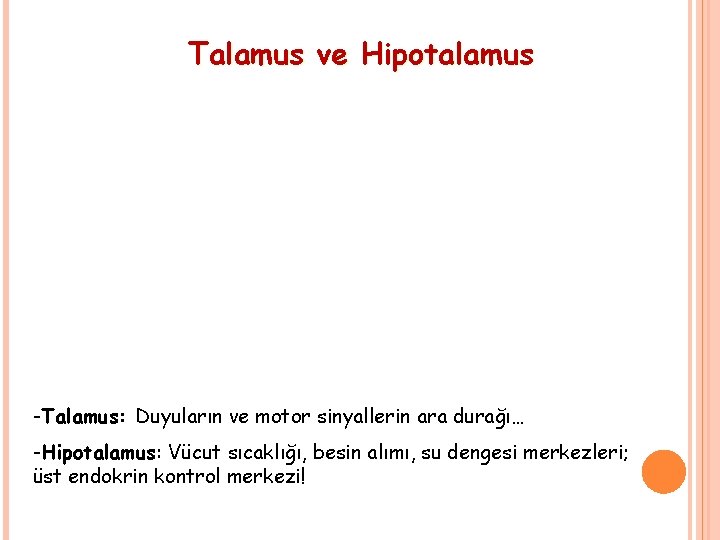 Talamus ve Hipotalamus

-Talamus: Duyuların ve motor sinyallerin ara durağı…

-Hipotalamus: Vücut sıcaklığı, besin alımı, su dengesi merkezleri; üst endokrin kontrol merkezi!